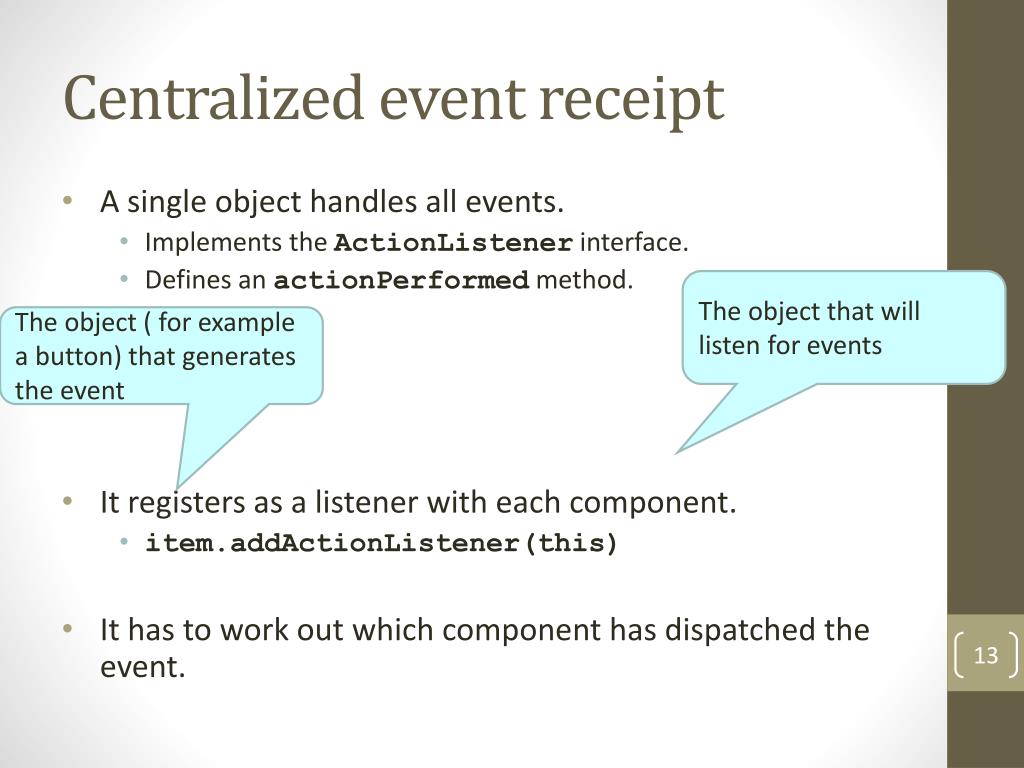 Centralized event receipt

• A single object handles all events.
  • Implements the ActionListener interface.
  • Defines an actionPerformed method.

The object ( for example a button) that generates the event

The object that will listen for events

• It registers as a listener with each component.
  • item.addActionListener(this)

• It has to work out which component has dispatched the event.

13